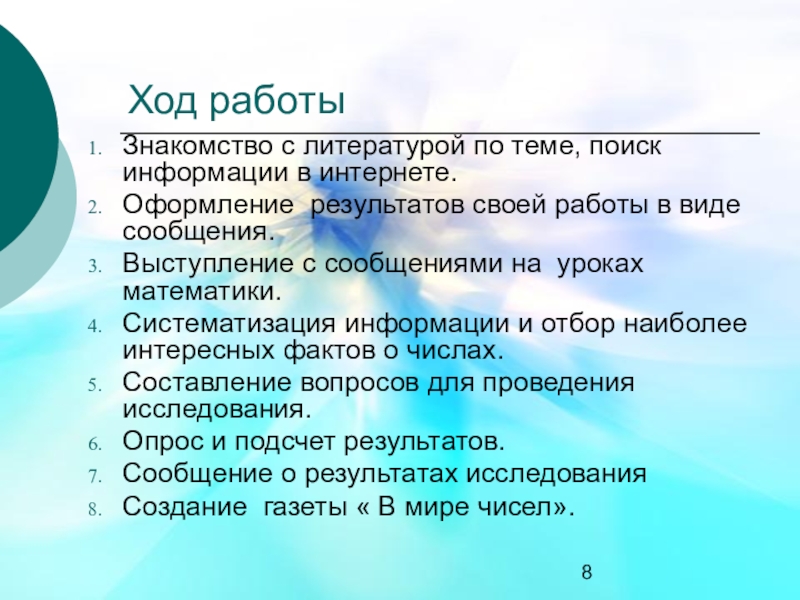 Ход работы

1. Знакомство с литературой по теме, поиск информации в интернете.
2. Оформление  результатов своей работы в виде сообщения.
3. Выступление с сообщениями на  уроках математики.
4. Систематизация информации и отбор наиболее интересных фактов о числах.
5. Составление вопросов для проведения исследования.
6. Опрос и подсчет результатов.
7. Сообщение о результатах исследования
8. Создание  газеты « В мире чисел».

8